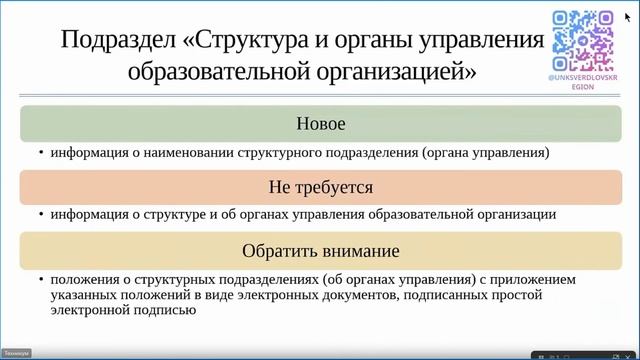 Подраздел «Структура и органы управления образовательной организацией»

@UNKSVERDLOVSKREGION

Новое

• информация о наименовании структурного подразделения (органа управления)

Не требуется

• информация о структуре и об органах управления образовательной организации

Обратить внимание

• положения о структурных подразделениях (об органах управления) с приложением указанных положений в виде электронных документов, подписанных простой электронной подписью

Техникум